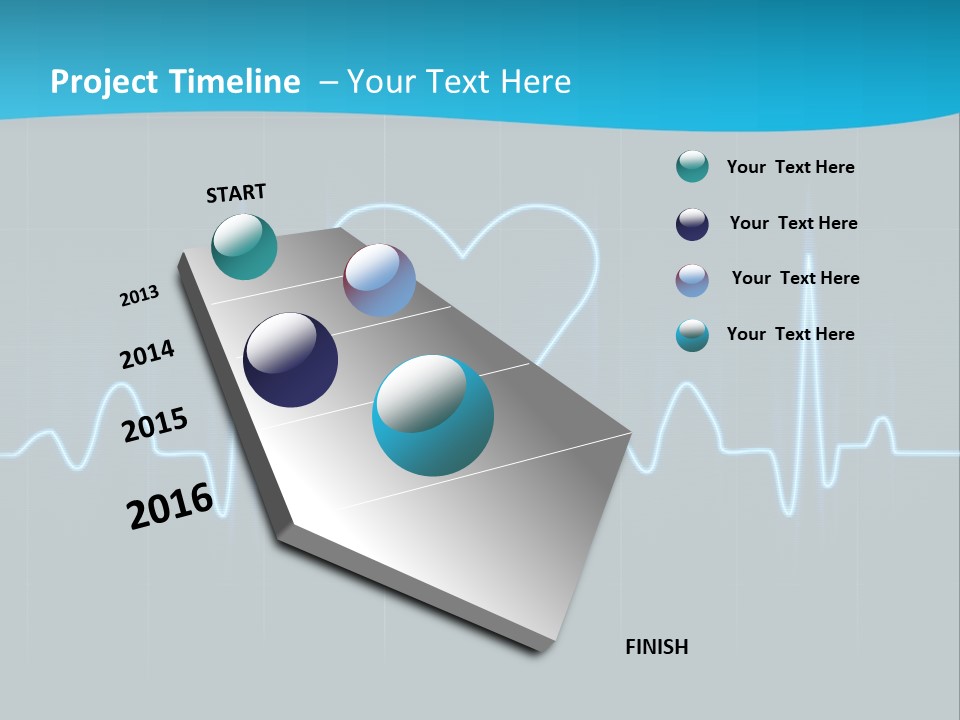 Project Timeline – Your Text Here

START

2013

2014

2015

2016

FINISH

Your Text Here

Your Text Here

Your Text Here

Your Text Here